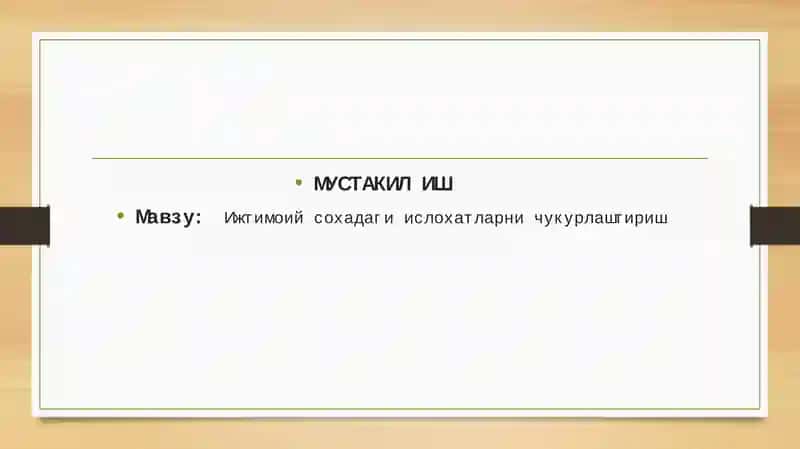 • МУСТАКИЛ ИШ

• Мавзу: Ижтимоий сохадаги ислохатларни чукурлаштириш